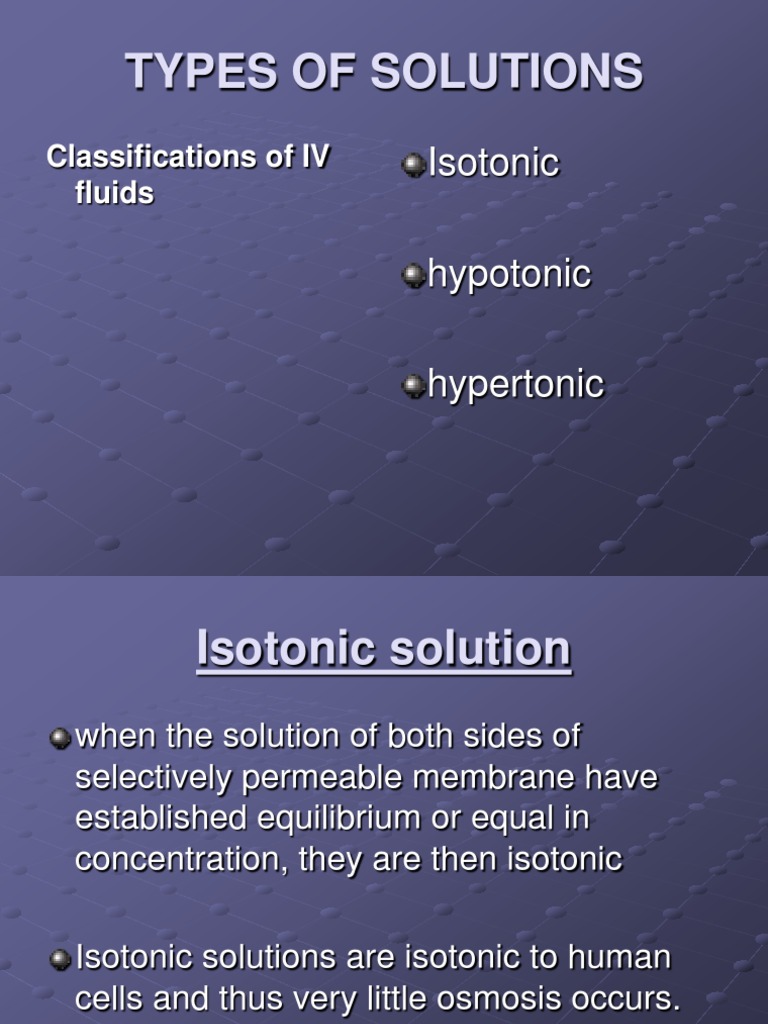 TYPES OF SOLUTIONS

Classifications of IV fluids

Isotonic

hypotonic

hypertonic

Isotonic solution

when the solution of both sides of selectively permeable membrane have established equilibrium or equal in concentration, they are then isotonic

Isotonic solutions are isotonic to human cells and thus very little osmosis occurs.